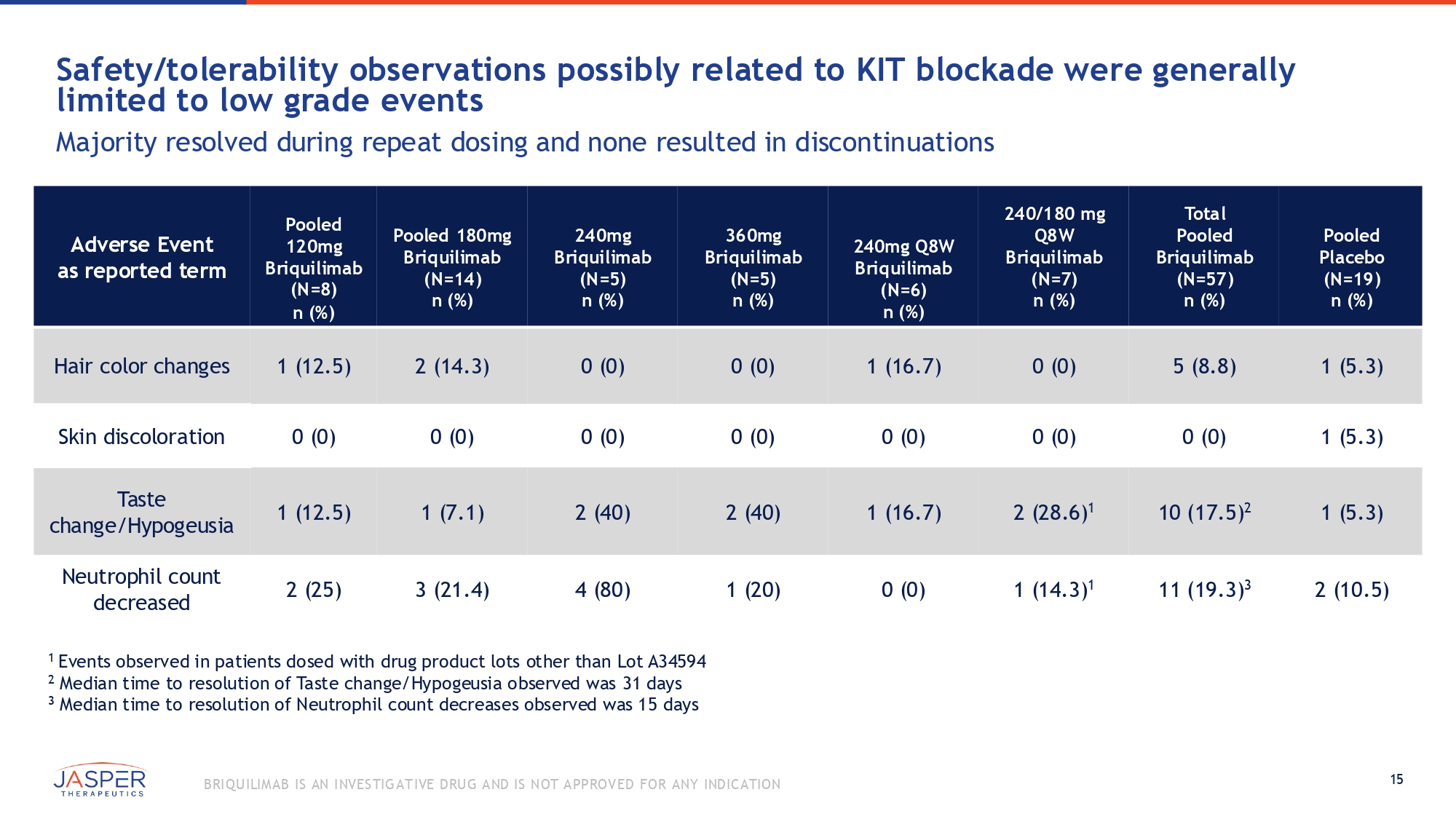 Safety/tolerability observations possibly related to KIT blockade were generally limited to low grade events

Majority resolved during repeat dosing and none resulted in discontinuations

| Adverse Event as reported term | Pooled 120mg Briquilimab (N=8) n (%) | Pooled 180mg Briquilimab (N=14) n (%) | 240mg Briquilimab (N=5) n (%) | 360mg Briquilimab (N=5) n (%) | 240mg Q8W Briquilimab (N=6) n (%) | 240/180 mg Q8W Briquilimab (N=7) n (%) | Total Pooled Briquilimab (N=57) n (%) | Pooled Placebo (N=19) n (%) |
|---|---|---|---|---|---|---|---|---|
| Hair color changes | 1 (12.5) | 2 (14.3) | 0 (0) | 0 (0) | 1 (16.7) | 0 (0) | 5 (8.8) | 1 (5.3) |
| Skin discoloration | 0 (0) | 0 (0) | 0 (0) | 0 (0) | 0 (0) | 0 (0) | 0 (0) | 1 (5.3) |
| Taste change/Hypogeusia | 1 (12.5) | 1 (7.1) | 2 (40) | 2 (40) | 1 (16.7) | 2 (28.6)$^1$ | 10 (17.5)$^2$ | 1 (5.3) |
| Neutrophil count decreased | 2 (25) | 3 (21.4) | 4 (80) | 1 (20) | 0 (0) | 1 (14.3)$^1$ | 11 (19.3)$^3$ | 2 (10.5) |

$^1$ Events observed in patients dosed with drug product lots other than Lot A34594
$^2$ Median time to resolution of Taste change/Hypogeusia observed was 31 days
$^3$ Median time to resolution of Neutrophil count decreases observed was 15 days

JASPER THERAPEUTICS

BRIQUILIMAB IS AN INVESTIGATIVE DRUG AND IS NOT APPROVED FOR ANY INDICATION

15